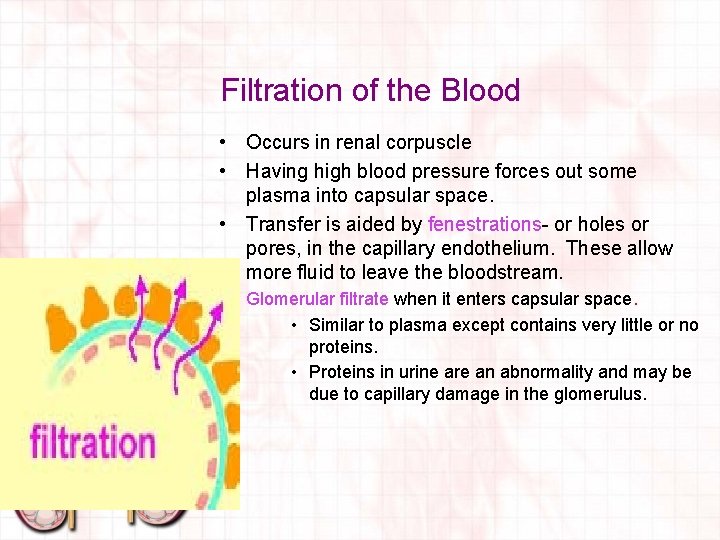 Filtration of the Blood

• Occurs in renal corpuscle
• Having high blood pressure forces out some plasma into capsular space.
• Transfer is aided by fenestrations- or holes or pores, in the capillary endothelium. These allow more fluid to leave the bloodstream.

Glomerular filtrate when it enters capsular space.
• Similar to plasma except contains very little or no proteins.
• Proteins in urine are an abnormality and may be due to capillary damage in the glomerulus.

filtration